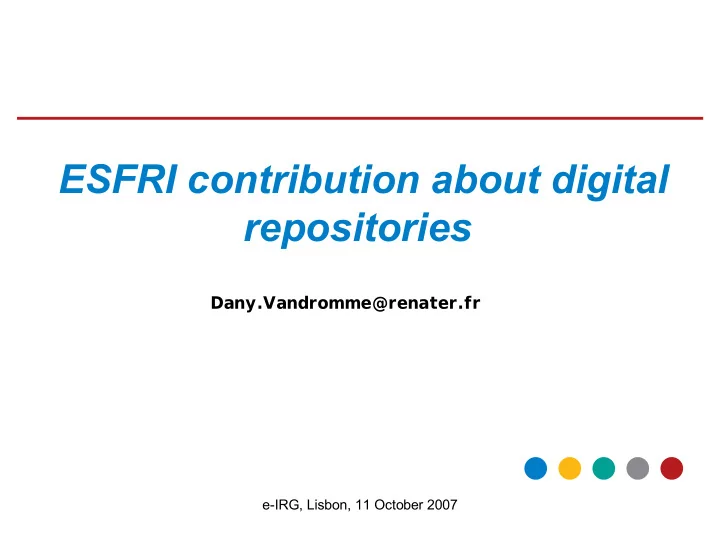 ESFRI contribution about digital repositories

Dany.Vandromme@renater.fr

e-IRG, Lisbon, 11 October 2007